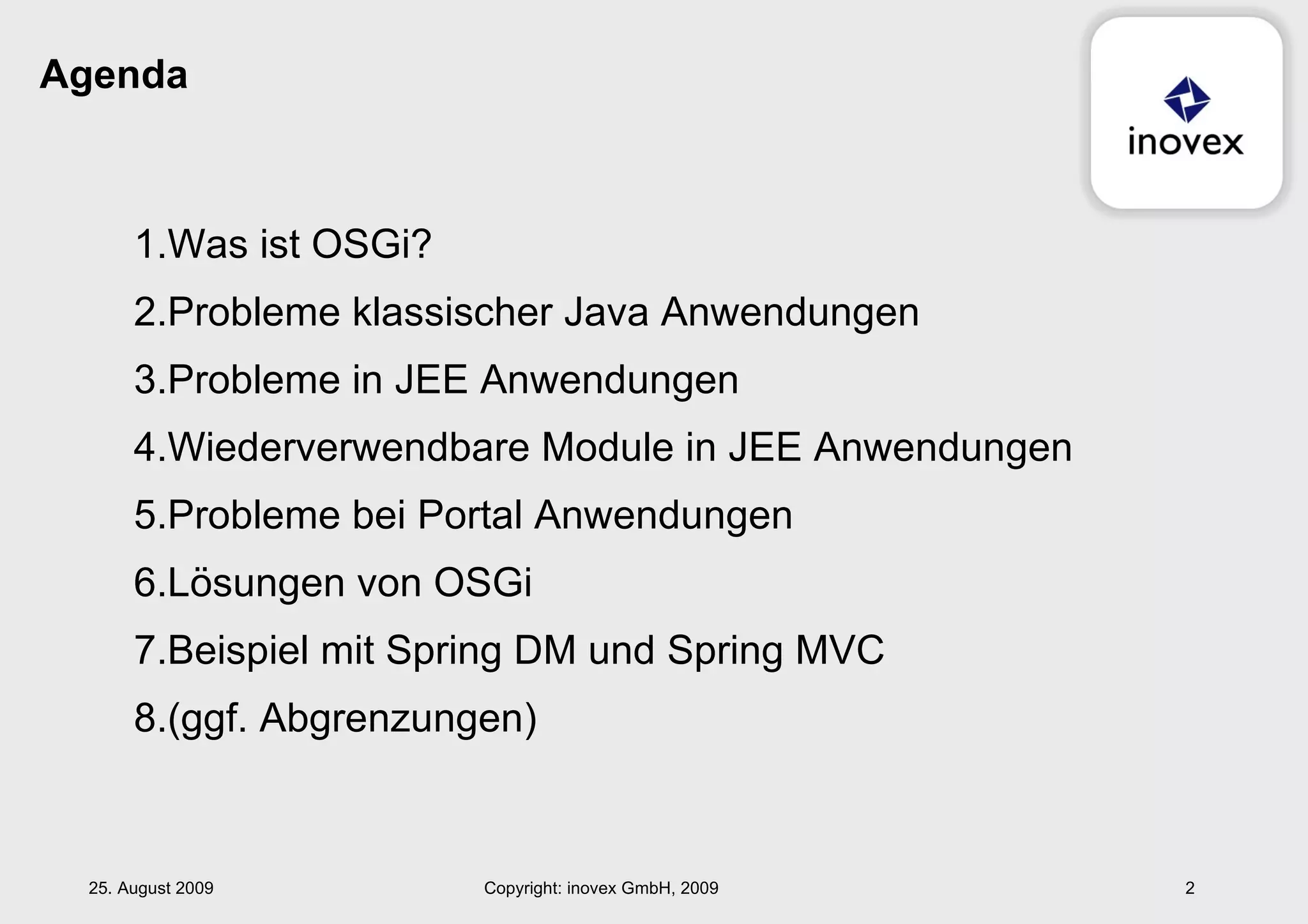 Agenda

inovex

1.Was ist OSGi?

2.Probleme klassischer Java Anwendungen

3.Probleme in JEE Anwendungen

4.Wiederverwendbare Module in JEE Anwendungen

5.Probleme bei Portal Anwendungen

6.Lösungen von OSGi

7.Beispiel mit Spring DM und Spring MVC

8.(ggf. Abgrenzungen)

25. August 2009

Copyright: inovex GmbH, 2009

2